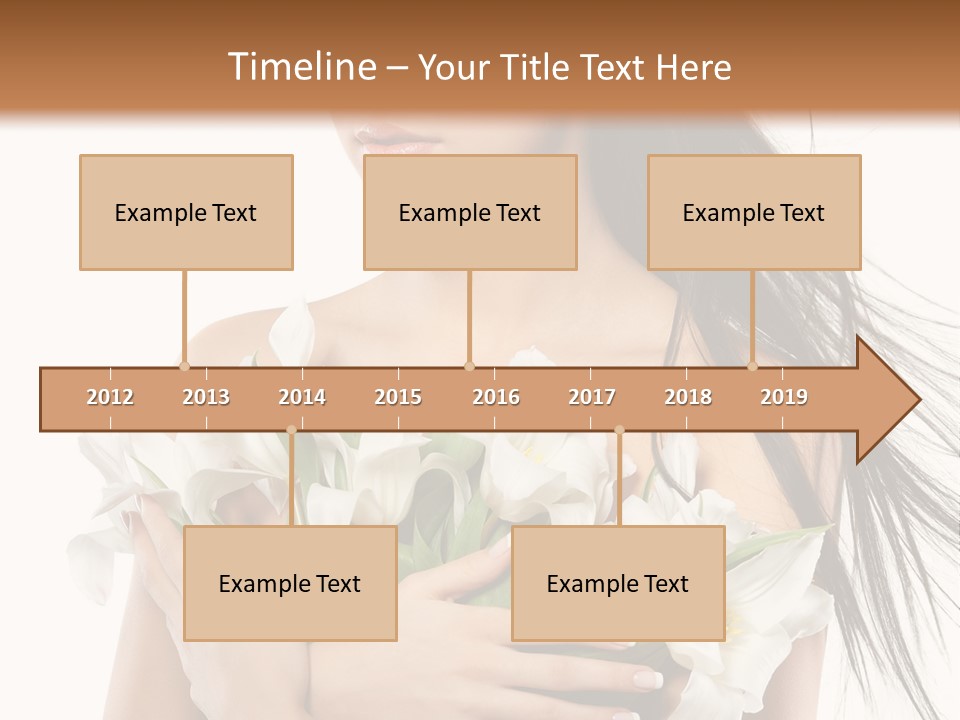 Timeline – Your Title Text Here

Example Text

Example Text

Example Text

2012
2013
2014
2015
2016
2017
2018
2019

Example Text

Example Text